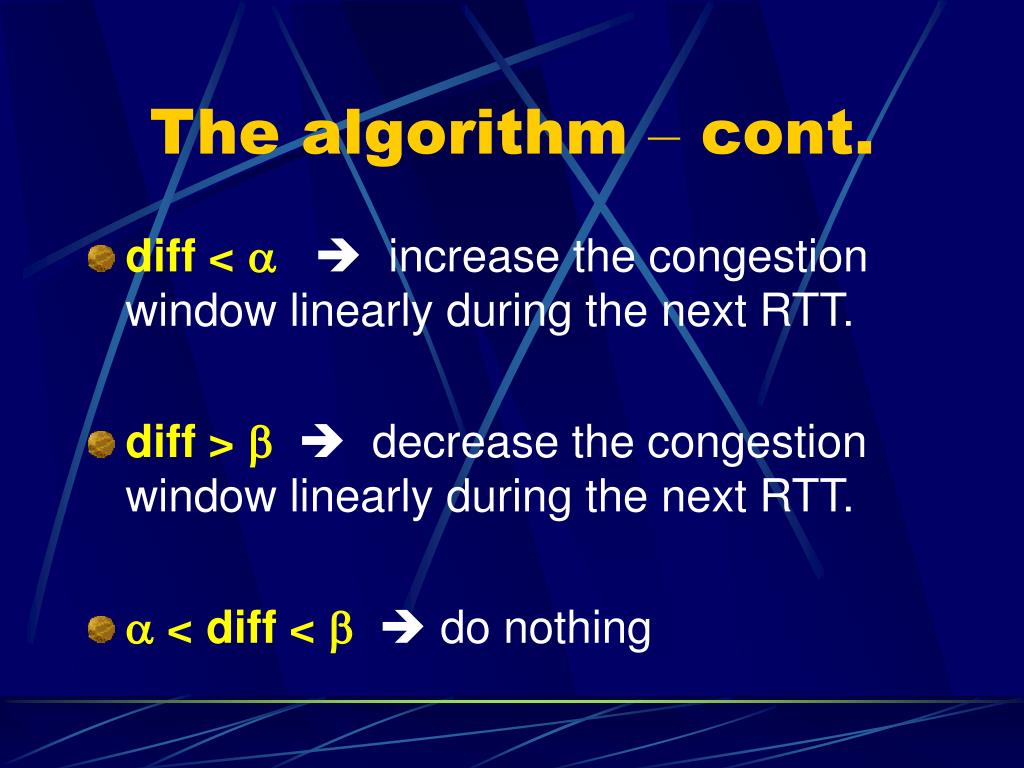 The algorithm – cont.

diff < $\alpha$ ➔ increase the congestion window linearly during the next RTT.

diff > $\beta$ ➔ decrease the congestion window linearly during the next RTT.

$\alpha$ < diff < $\beta$ ➔ do nothing